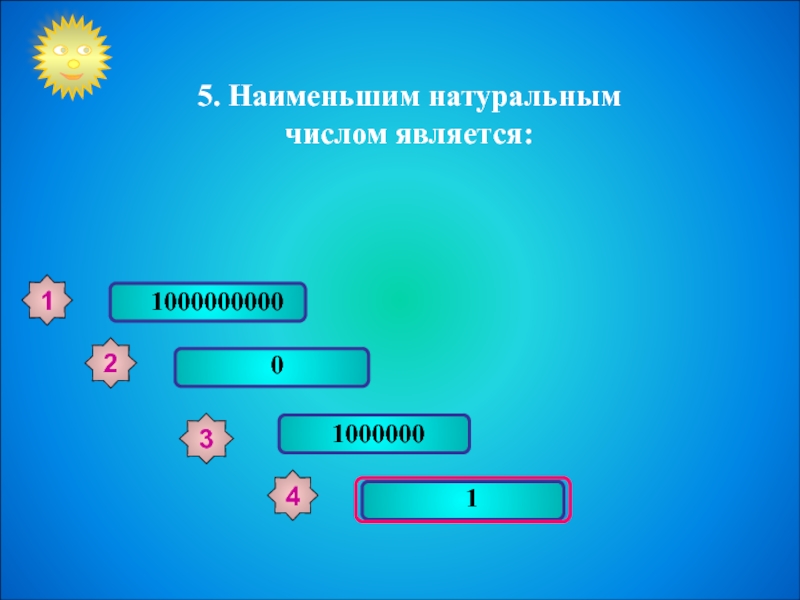 5. Наименьшим натуральным числом является:

1 1000000000

2 0

3 1000000

4 1